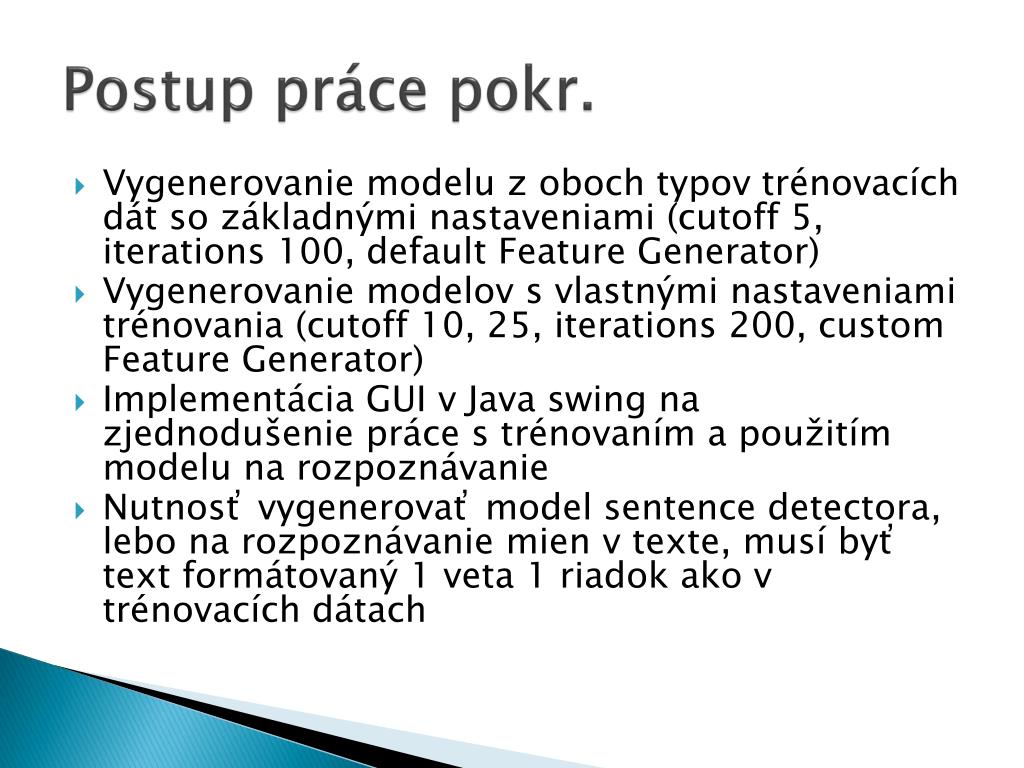 Postup práce pokr.

Vygenerovanie modelu z oboch typov trénovacích dát so základnými nastaveniami (cutoff 5, iterations 100, default Feature Generator)

Vygenerovanie modelov s vlastnými nastaveniami trénovania (cutoff 10, 25, iterations 200, custom Feature Generator)

Implementácia GUI v Java swing na zjednodušenie práce s trénovaním a použitím modelu na rozpoznávanie

Nutnosť vygenerovať model sentence detectora, lebo na rozpoznávanie mien v texte, musí byť text formátovaný 1 veta 1 riadok ako v trénovacích dátach